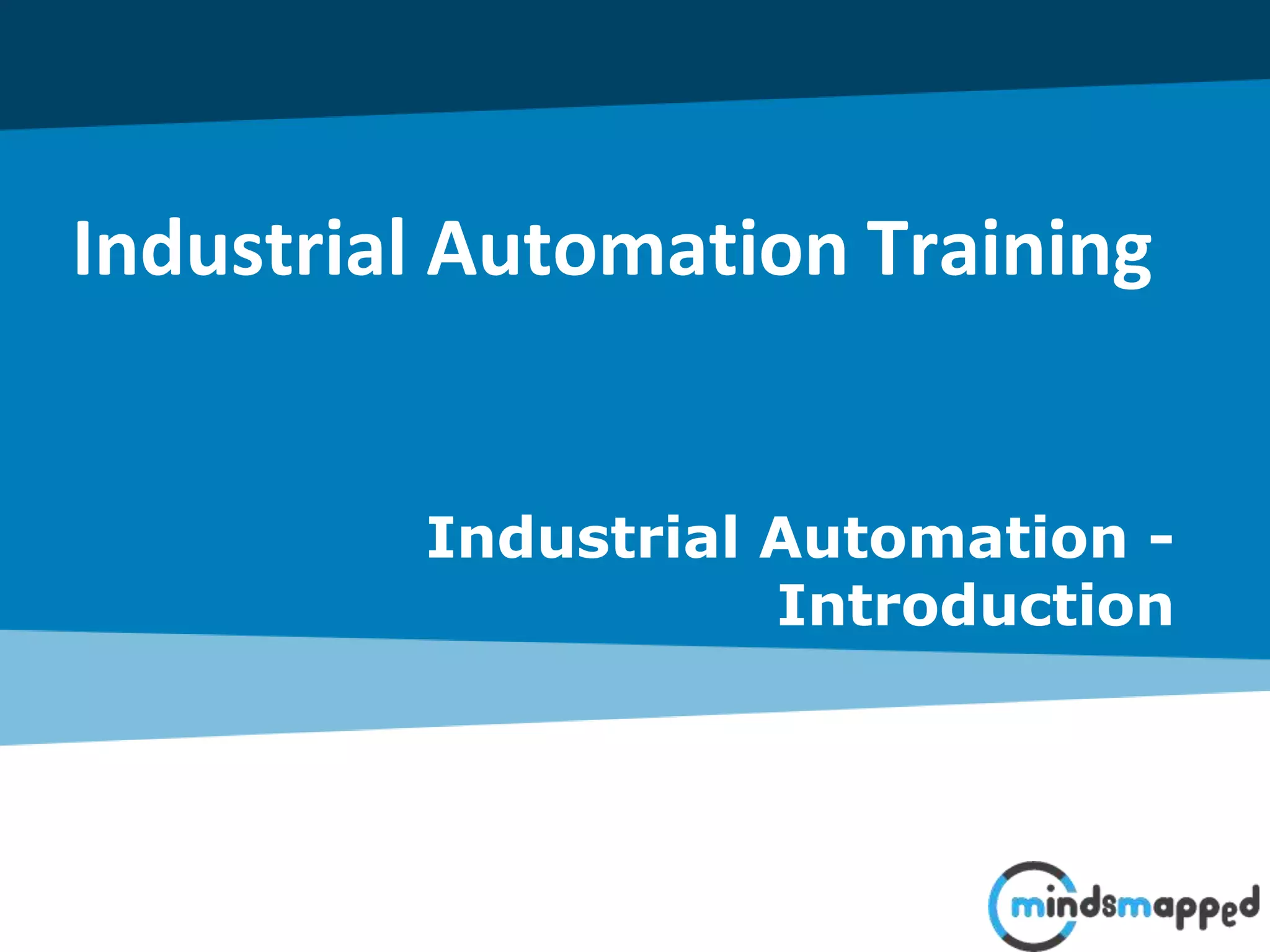 Industrial Automation Training

Industrial Automation - Introduction

mindsmapped